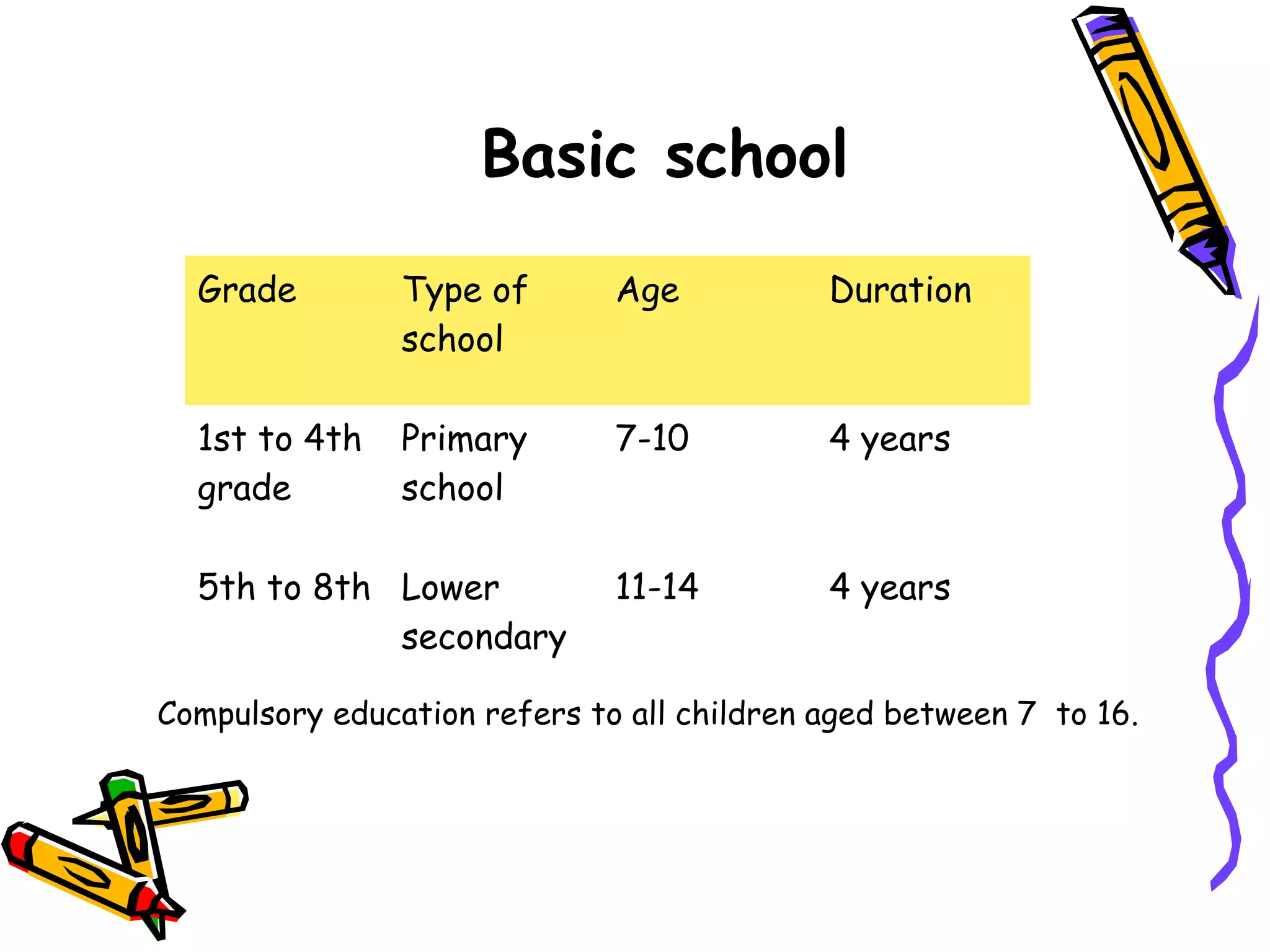 Basic school

| Grade | Type of school | Age | Duration |
|---|---|---|---|
| 1st to 4th grade | Primary school | 7-10 | 4 years |
| 5th to 8th | Lower secondary | 11-14 | 4 years |

Compulsory education refers to all children aged between 7  to 16.